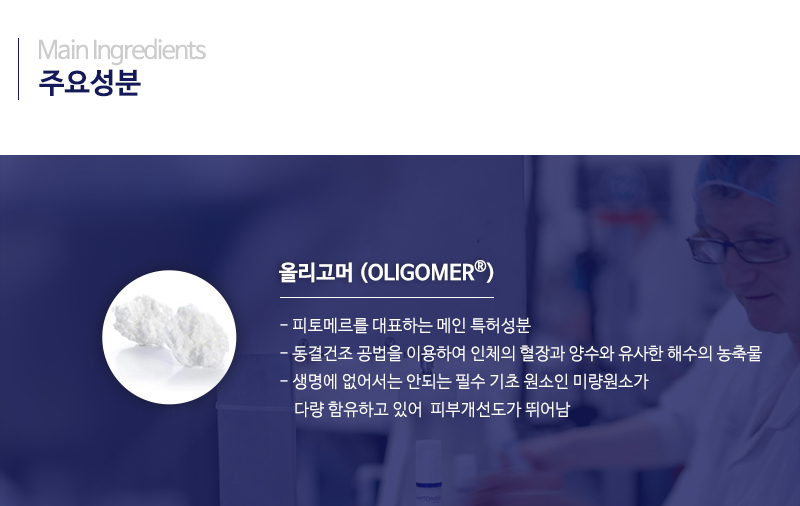 Main Ingredients
주요성분

올리고머 (OLIGOMER®)

- 피토메르를 대표하는 메인 특허성분
- 동결건조 공법을 이용하여 인체의 혈장과 양수와 유사한 해수의 농축물
- 생명에 없어서는 안되는 필수 기초 원소인 미량원소가 다량 함유하고 있어 피부개선도가 뛰어남